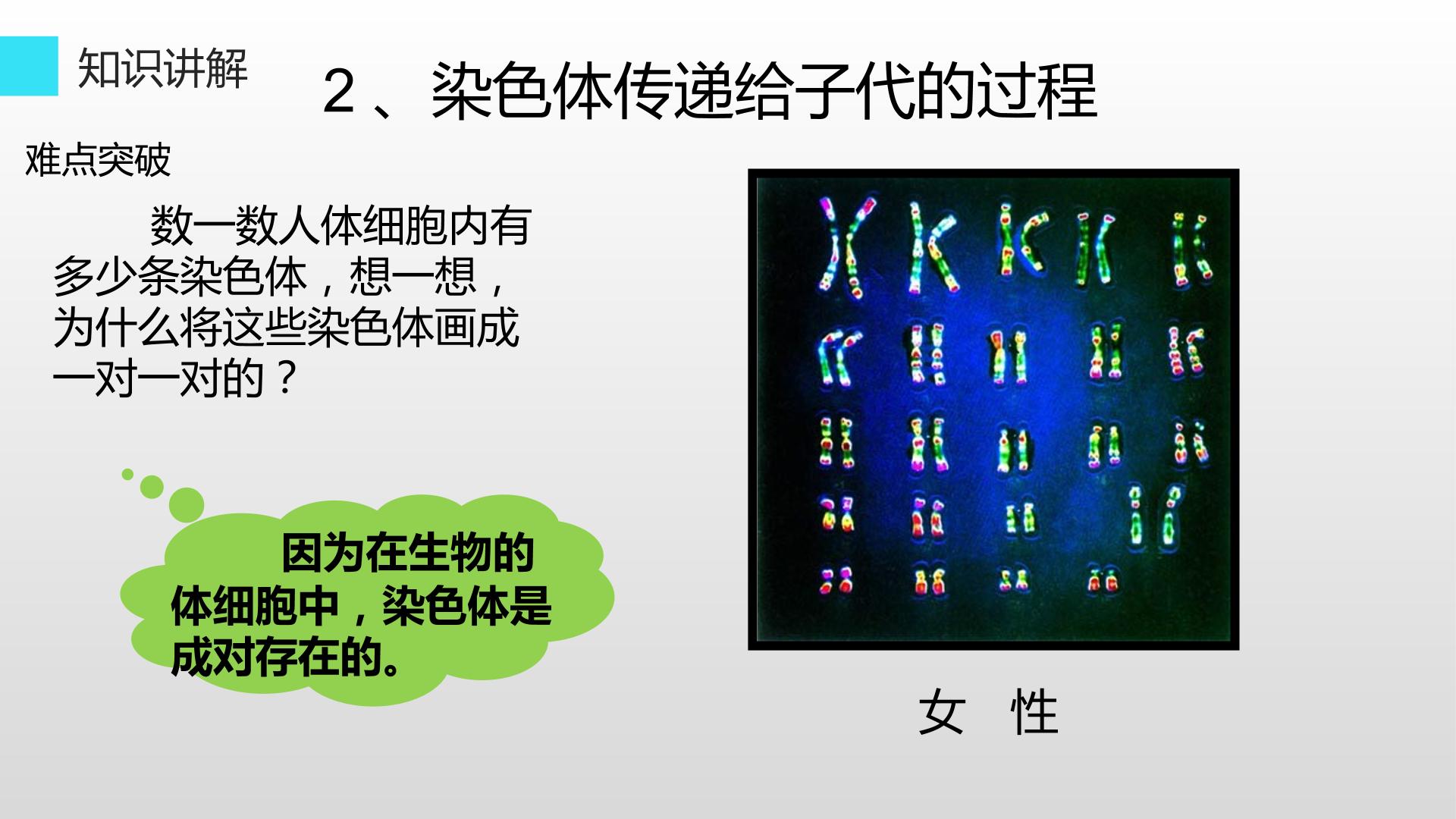 知识讲解

2、染色体传递给子代的过程

难点突破

数一数人体细胞内有多少条染色体，想一想，为什么将这些染色体画成一对一对的？

因为在生物的体细胞中，染色体是成对存在的。

女 性